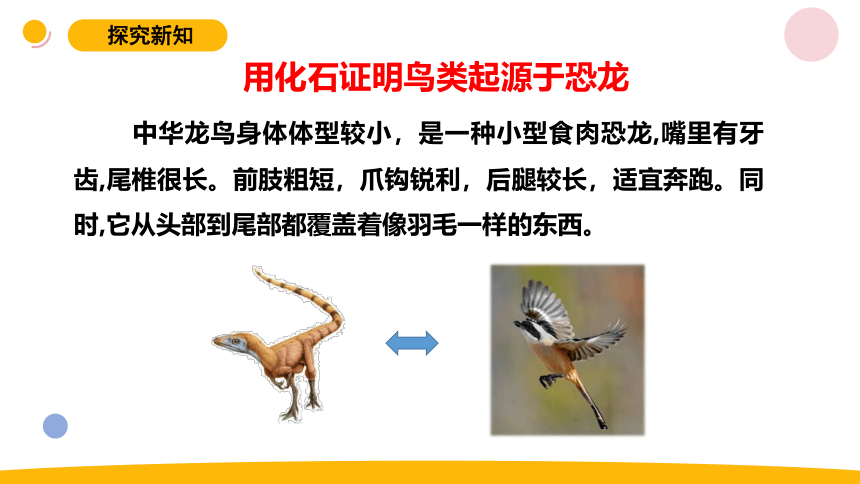 探究新知

用化石证明鸟类起源于恐龙

中华龙鸟身体体型较小，是一种小型食肉恐龙,嘴里有牙齿,尾椎很长。前肢粗短，爪钩锐利，后腿较长，适宜奔跑。同时,它从头部到尾部都覆盖着像羽毛一样的东西。